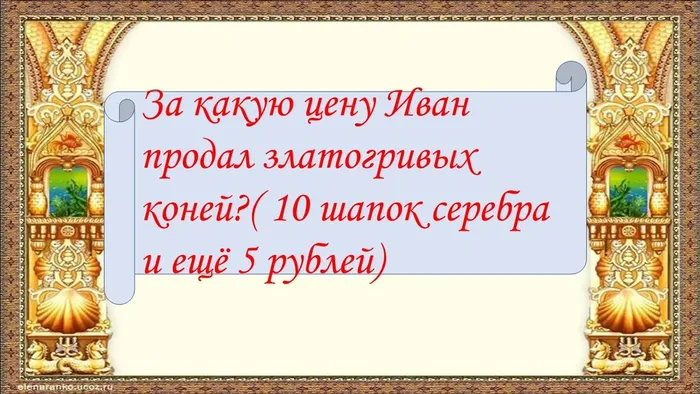 За какую цену Иван продал златогривых коней?( 10 шапок серебра и ещё 5 рублей)

elenaranko.ucoz.ru